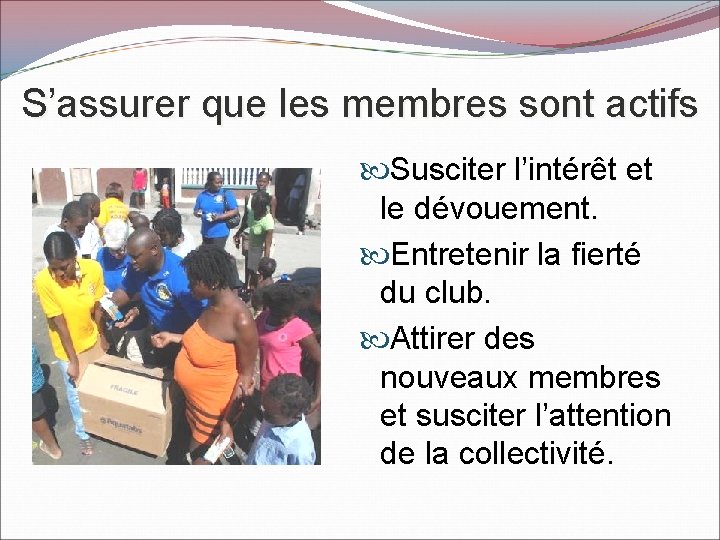 S’assurer que les membres sont actifs

FRAGILE

Aquatabs

Susciter l’intérêt et le dévouement.

Entretenir la fierté du club.

Attirer des nouveaux membres et susciter l’attention de la collectivité.